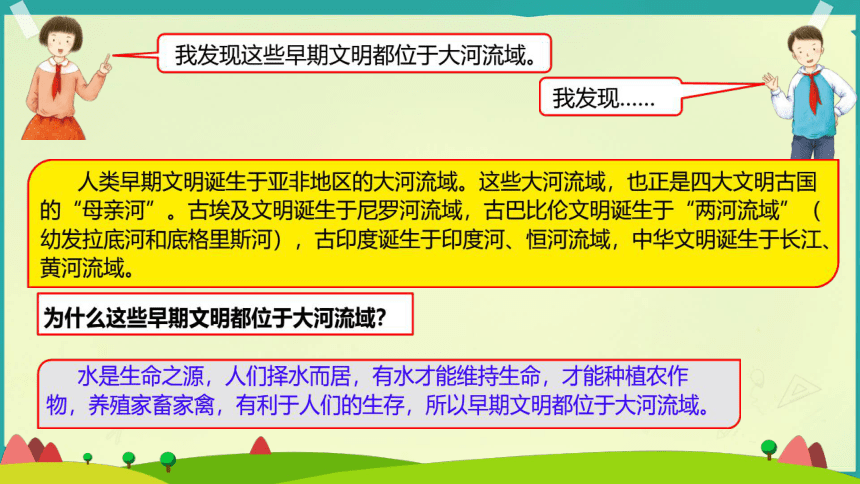 我发现这些早期文明都位于大河流域。

我发现……

人类早期文明诞生于亚非地区的大河流域。这些大河流域，也正是四大文明古国的“母亲河”。古埃及文明诞生于尼罗河流域，古巴比伦文明诞生于“两河流域”（幼发拉底河和底格里斯河），古印度诞生于印度河、恒河流域，中华文明诞生于长江、黄河流域。

为什么这些早期文明都位于大河流域?

水是生命之源，人们择水而居，有水才能维持生命，才能种植农作物，养殖家畜家禽，有利于人们的生存，所以早期文明都位于大河流域。